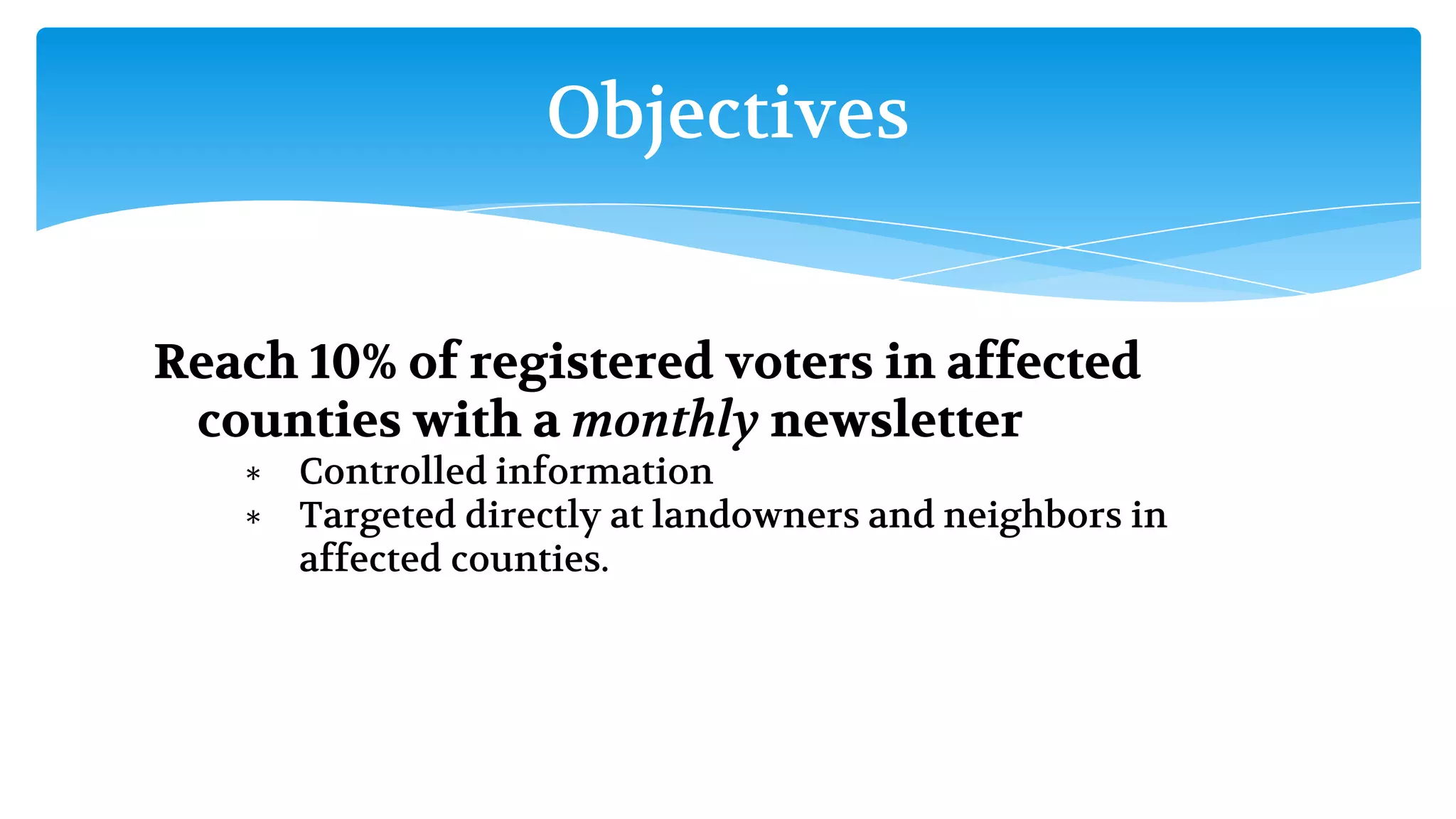 Objectives

Reach 10% of registered voters in affected counties with a monthly newsletter

* Controlled information
* Targeted directly at landowners and neighbors in affected counties.